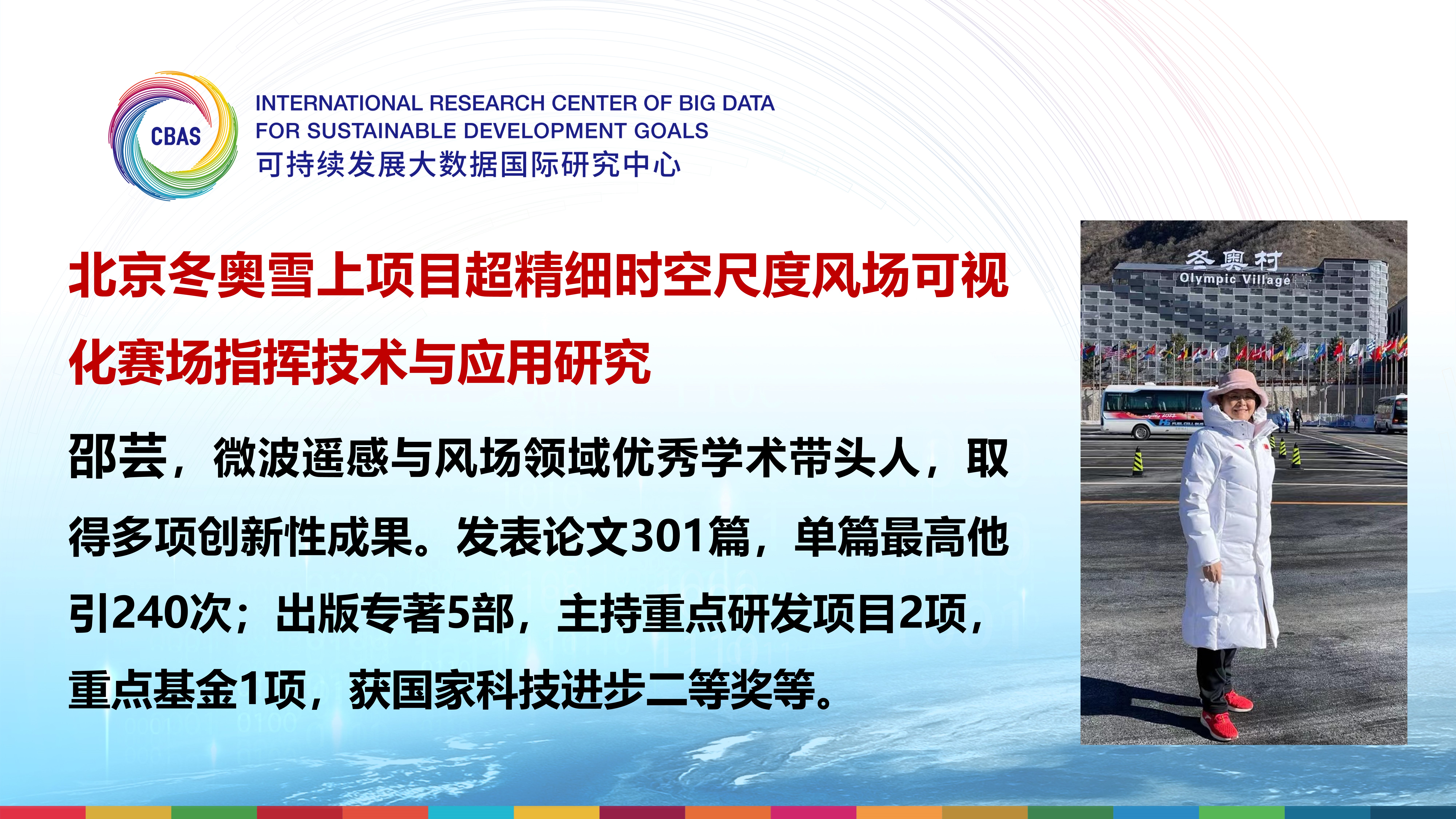 CBAS

INTERNATIONAL RESEARCH CENTER OF BIG DATA FOR SUSTAINABLE DEVELOPMENT GOALS
可持续发展大数据国际研究中心

北京冬奥雪上项目超精细时空尺度风场可视化赛场指挥技术与应用研究

邵芸，微波遥感与风场领域优秀学术带头人，取得多项创新性成果。发表论文301篇，单篇最高他引240次；出版专著5部，主持重点研发项目2项，重点基金1项，获国家科技进步二等奖等。

冬奥村
Olympic Village